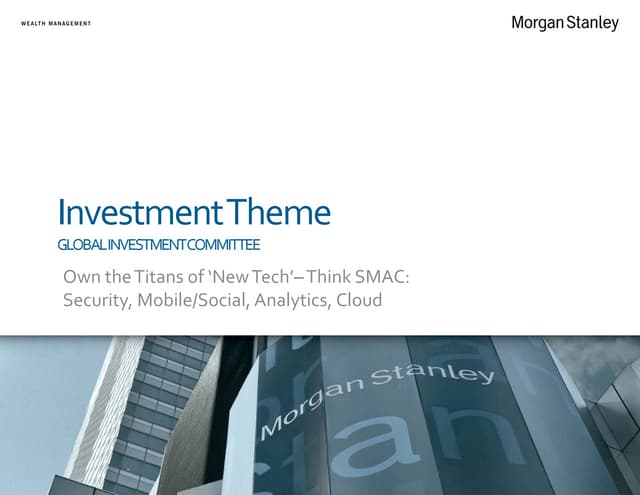 WEALTH MANAGEMENT

Morgan Stanley

Investment Theme

GLOBAL INVESTMENT COMMITTEE

Own the Titans of 'New Tech'– Think SMAC: Security, Mobile/Social, Analytics, Cloud

Morgan Stanley